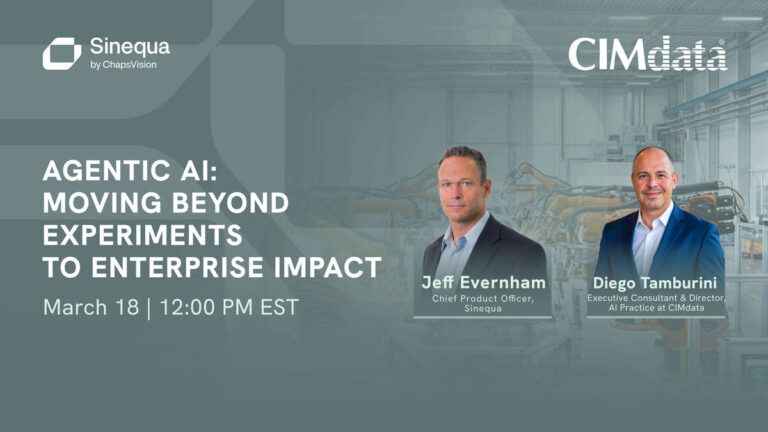 Sinequa
by ChapsVision

CIMdata®

AGENTIC AI: MOVING BEYOND EXPERIMENTS TO ENTERPRISE IMPACT

March 18 | 12:00 PM EST

Jeff Evernham
Chief Product Officer, Sinequa

Diego Tamburini
Executive Consultant & Director, AI Practice at CIMdata